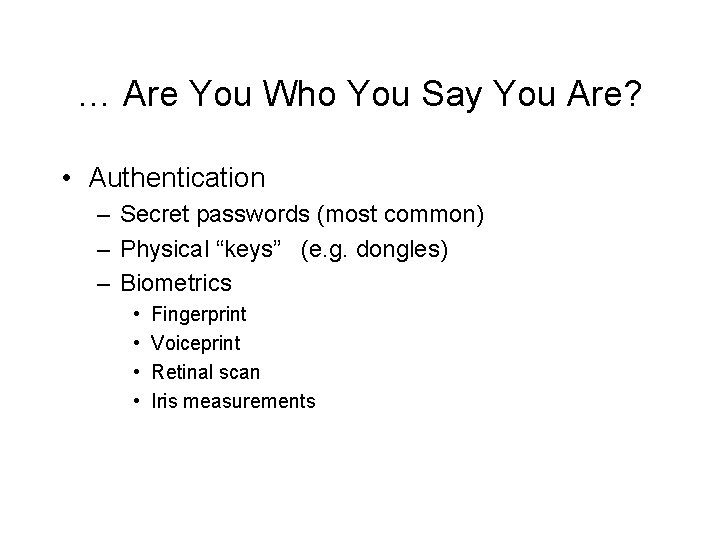 … Are You Who You Say You Are?

• Authentication
– Secret passwords (most common)
– Physical “keys” (e.g. dongles)
– Biometrics
• Fingerprint
• Voiceprint
• Retinal scan
• Iris measurements